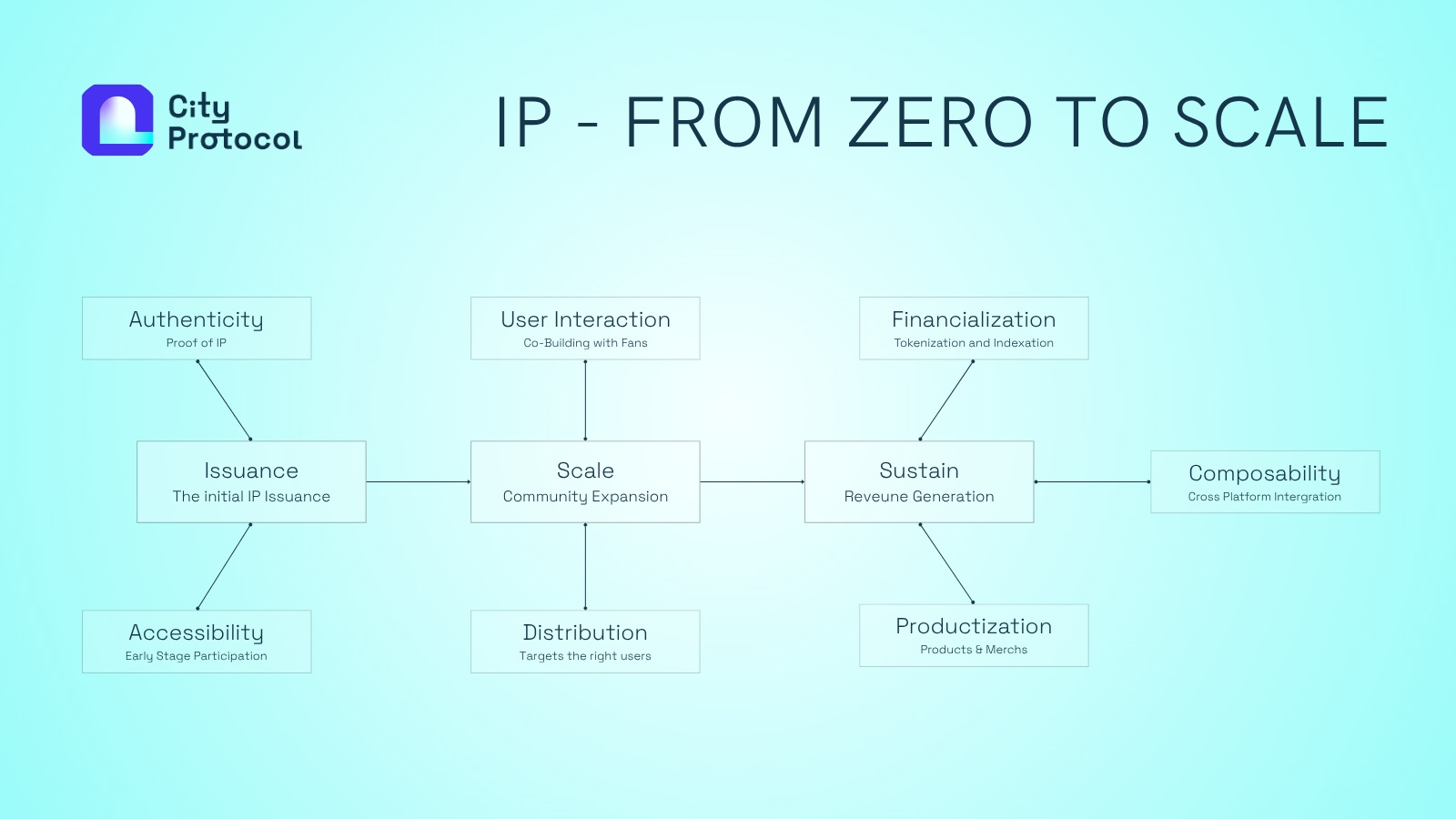 City Protocol

IP - FROM ZERO TO SCALE

Authenticity
Proof of IP

User Interaction
Co-Building with Fans

Financialization
Tokenization and Indexation

Issuance
The initial IP Issuance

Scale
Community Expansion

Sustain
Reveune Generation

Composability
Cross Platform Intergration

Accessibility
Early Stage Participation

Distribution
Targets the right users

Productization
Products & Merchs